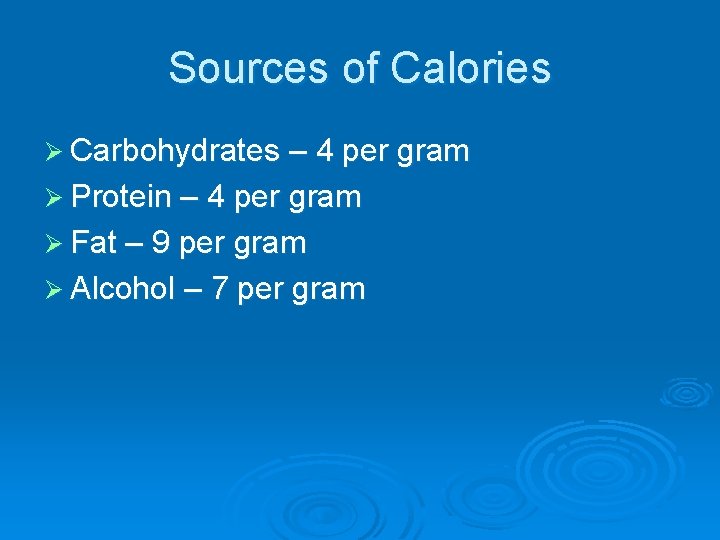 Sources of Calories

➢ Carbohydrates – 4 per gram
➢ Protein – 4 per gram
➢ Fat – 9 per gram
➢ Alcohol – 7 per gram